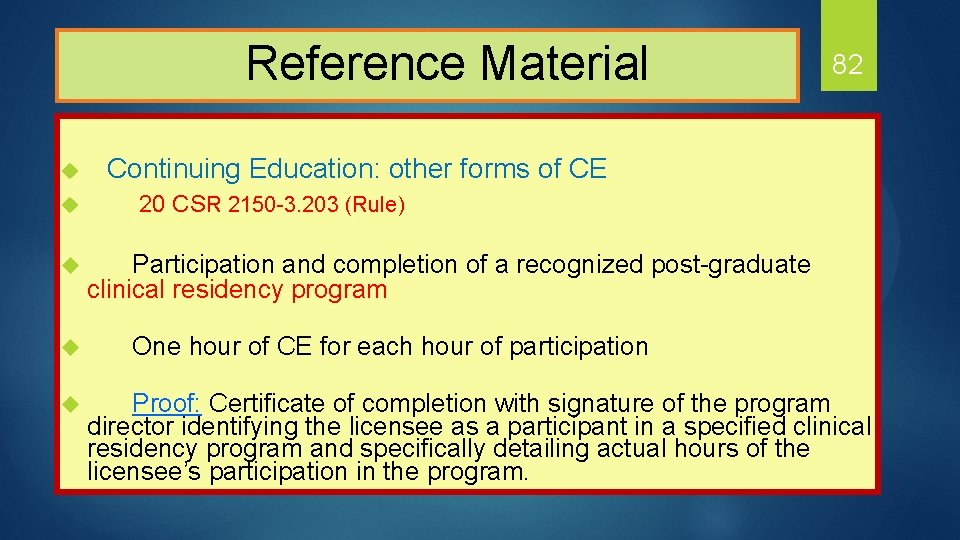 Reference Material

82

Continuing Education: other forms of CE

20 CSR 2150-3.203 (Rule)

Participation and completion of a recognized post-graduate clinical residency program

One hour of CE for each hour of participation

Proof: Certificate of completion with signature of the program director identifying the licensee as a participant in a specified clinical residency program and specifically detailing actual hours of the licensee's participation in the program.